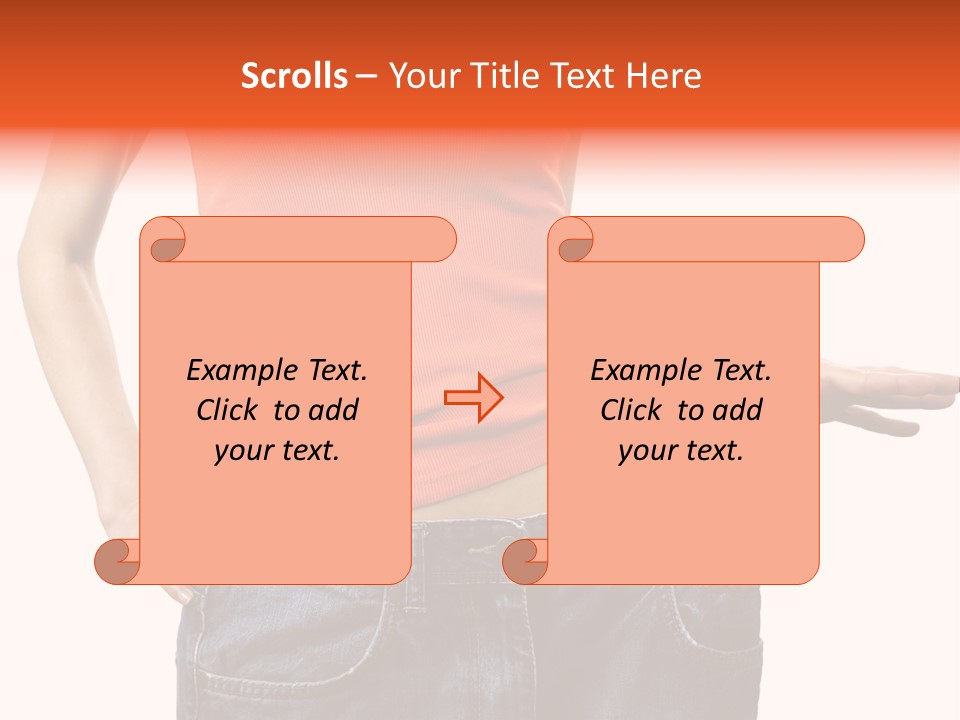 Scrolls – Your Title Text Here

Example Text. Click to add your text.

Example Text. Click to add your text.